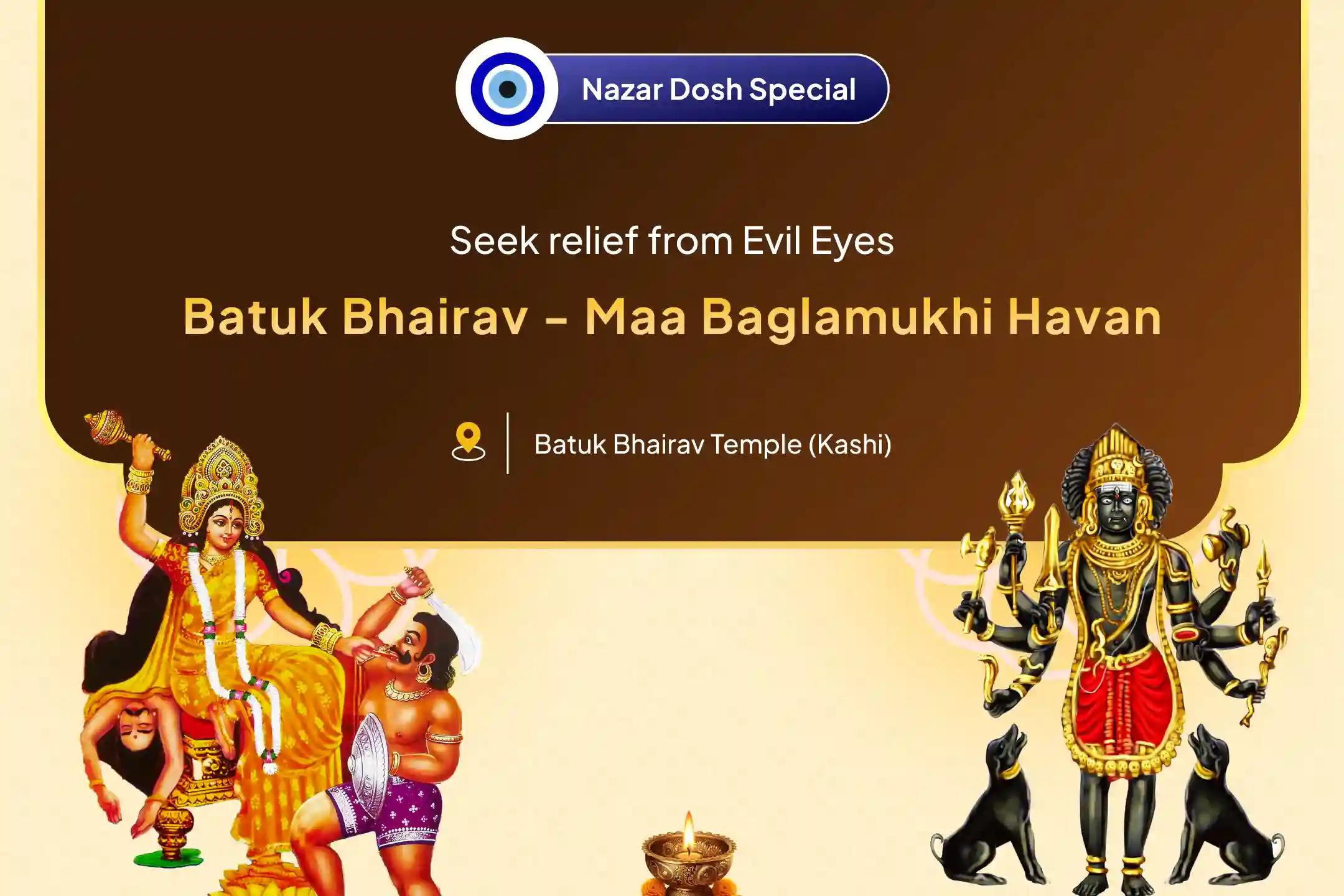 Nazar Dosh Special

Seek relief from Evil Eyes

Batuk Bhairav - Maa Baglamukhi Havan

Batuk Bhairav Temple (Kashi)